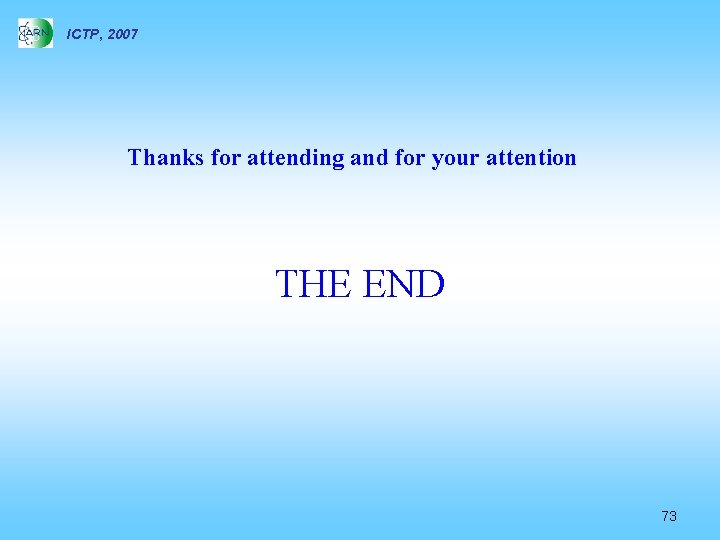 ARN ICTP, 2007

Thanks for attending and for your attention

THE END

73